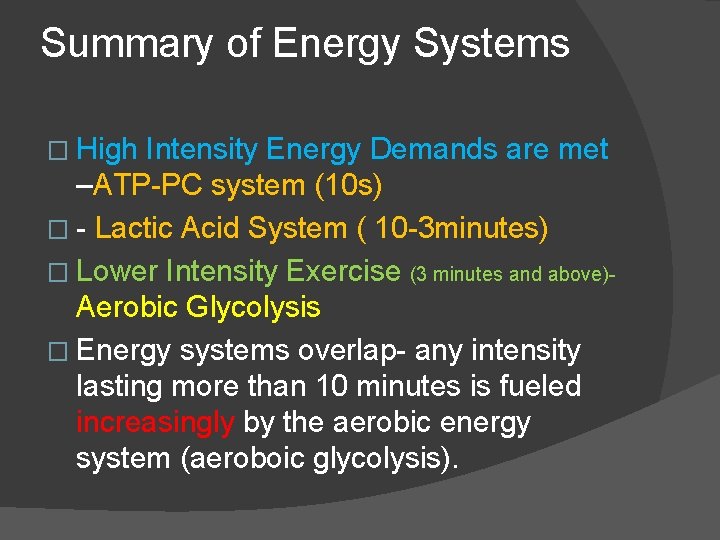 Summary of Energy Systems

□ High Intensity Energy Demands are met –ATP-PC system (10s)

□ - Lactic Acid System ( 10-3minutes)

□ Lower Intensity Exercise (3 minutes and above)- Aerobic Glycolysis

□ Energy systems overlap- any intensity lasting more than 10 minutes is fueled increasingly by the aerobic energy system (aeroboic glycolysis).